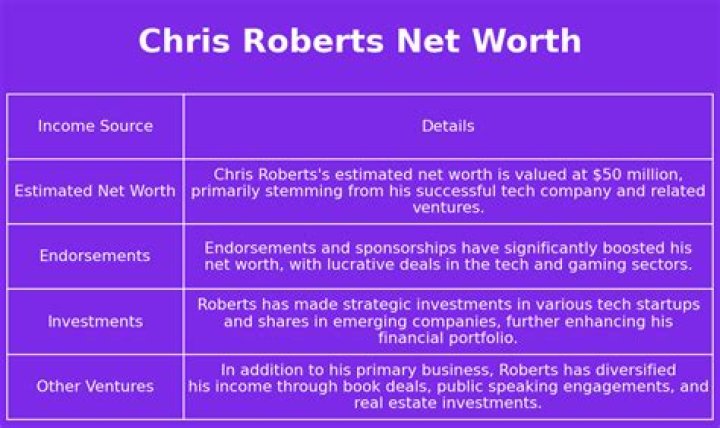 Chris Roberts Net Worth

| Income Source | Details |
|---|---|
| Estimated Net Worth | Chris Roberts's estimated net worth is valued at \$50 million, primarily stemming from his successful tech company and related ventures. |
| Endorsements | Endorsements and sponsorships have significantly boosted his net worth, with lucrative deals in the tech and gaming sectors. |
| Investments | Roberts has made strategic investments in various tech startups and shares in emerging companies, further enhancing his financial portfolio. |
| Other Ventures | In addition to his primary business, Roberts has diversified his income through book deals, public speaking engagements, and real estate investments. |